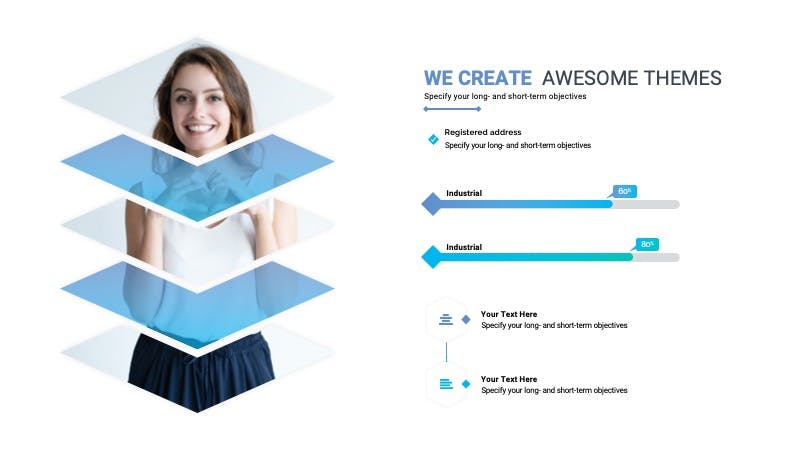 WE CREATE AWESOME THEMES
Specify your long- and short-term objectives

Registered address
Specify your long- and short-term objectives

Industrial
60%

Industrial
80%

Your Text Here
Specify your long- and short-term objectives

Your Text Here
Specify your long- and short-term objectives